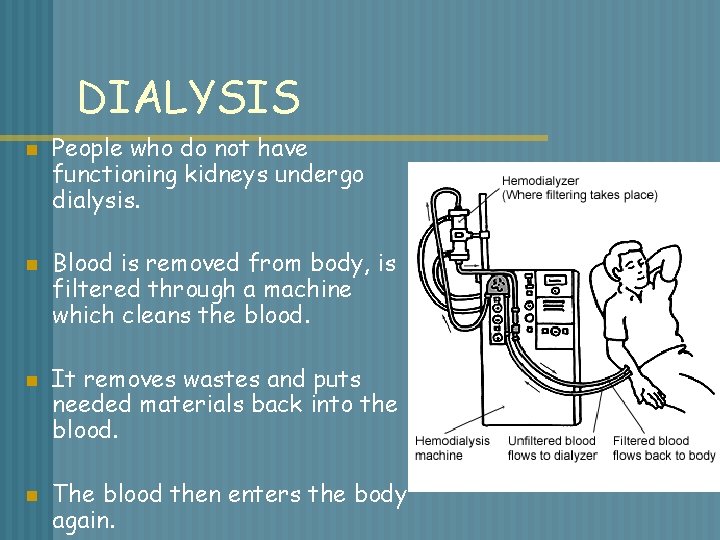 DIALYSIS

People who do not have functioning kidneys undergo dialysis.

Blood is removed from body, is filtered through a machine which cleans the blood.

It removes wastes and puts needed materials back into the blood.

The blood then enters the body again.

Hemodialyzer (Where filtering takes place)

Hemodialysis machine

Unfiltered blood flows to dialyzer

Filtered blood flows back to body